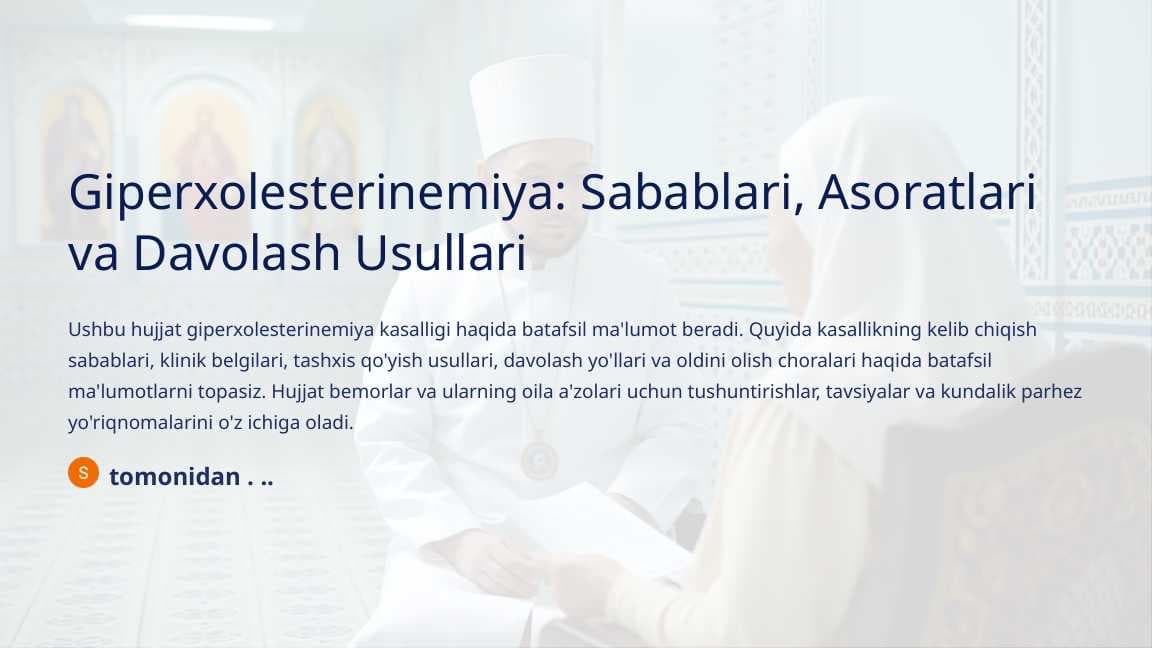 Giperxolesterinemiya: Sabablari, Asoratlari va Davolash Usullari

Ushbu hujjat giperxolesterinemiya kasalligi haqida batafsil ma'lumot beradi. Quyida kasallikning kelib chiqish sabablari, klinik belgilari, tashxis qo'yish usullari, davolash yo'llari va oldini olish choralari haqida batafsil ma'lumotlarni topasiz. Hujjat bemorlar va ularning oila a'zolari uchun tushuntirishlar, tavsiyalar va kundalik parhez yo'riqnomalarini o'z ichiga oladi.

S tomonidan . ..